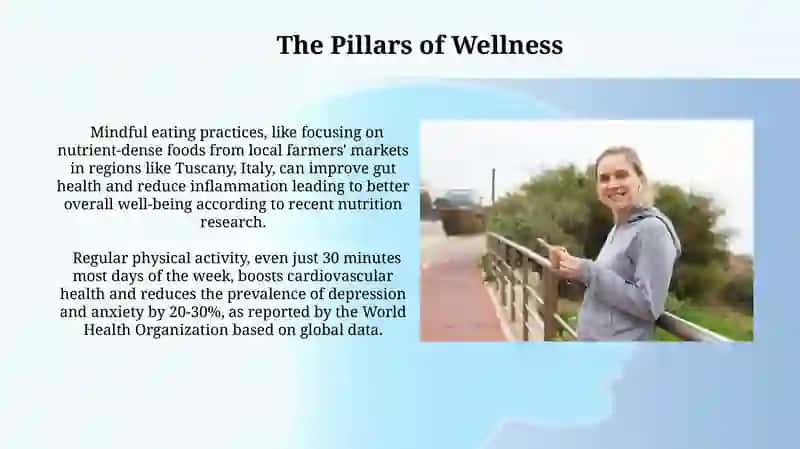 The Pillars of Wellness

Mindful eating practices, like focusing on nutrient-dense foods from local farmers' markets in regions like Tuscany, Italy, can improve gut health and reduce inflammation leading to better overall well-being according to recent nutrition research.

Regular physical activity, even just 30 minutes most days of the week, boosts cardiovascular health and reduces the prevalence of depression and anxiety by 20-30%, as reported by the World Health Organization based on global data.